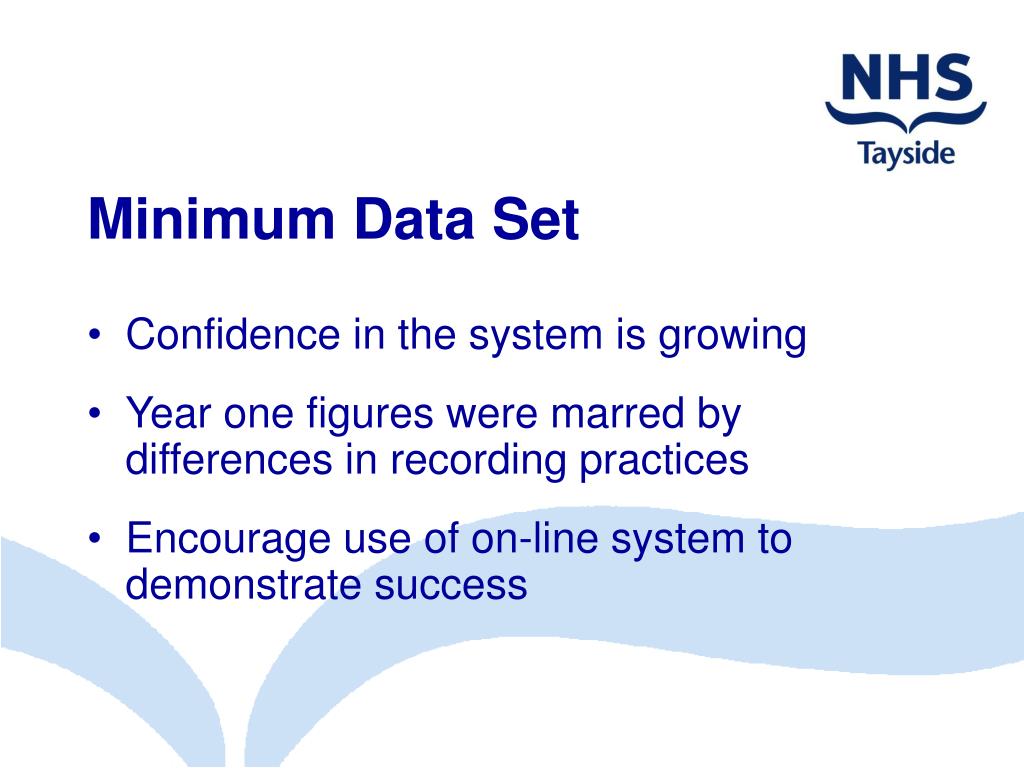 NHS
Tayside

Minimum Data Set

• Confidence in the system is growing

• Year one figures were marred by differences in recording practices

• Encourage use of on-line system to demonstrate success